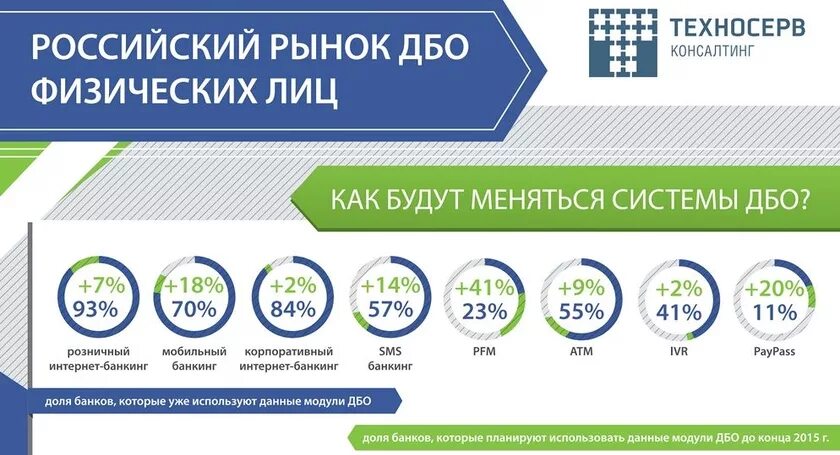 РОССИЙСКИЙ РЫНОК ДБО ФИЗИЧЕСКИХ ЛИЦ

ТЕХНОСЕРВ КОНСАЛТИНГ

КАК БУДУТ МЕНЯТЬСЯ СИСТЕМЫ ДБО?

+7% 93% розничный интернет-банкинг

+18% 70% мобильный банкинг

+2% 84% корпоративный интернет-банкинг

+14% 57% SMS банкинг

+41% 23% PFM

+9% 55% ATM

+2% 41% IVR

+20% 11% PayPass

доля банков, которые уже используют данные модули ДБО

доля банков, которые планируют использовать данные модули ДБО до конца 2015 г.